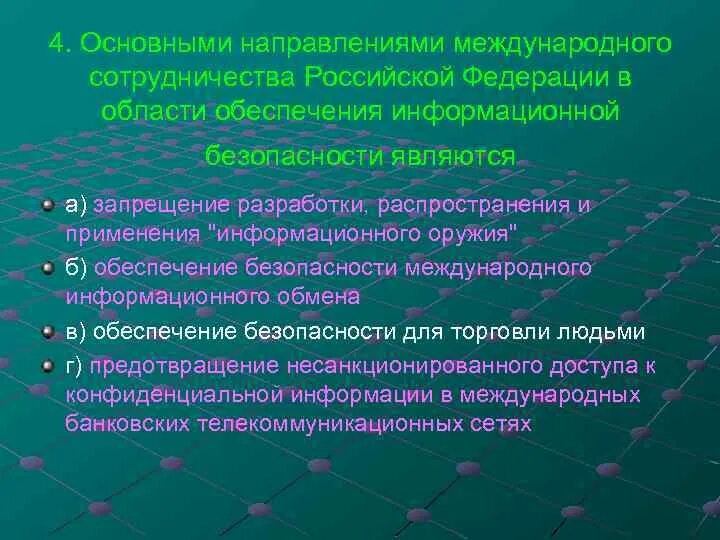 4. Основными направлениями международного сотрудничества Российской Федерации в области обеспечения информационной безопасности являются

а) запрещение разработки, распространения и применения "информационного оружия"

б) обеспечение безопасности международного информационного обмена

в) обеспечение безопасности для торговли людьми

г) предотвращение несанкционированного доступа к конфиденциальной информации в международных банковских телекоммуникационных сетях